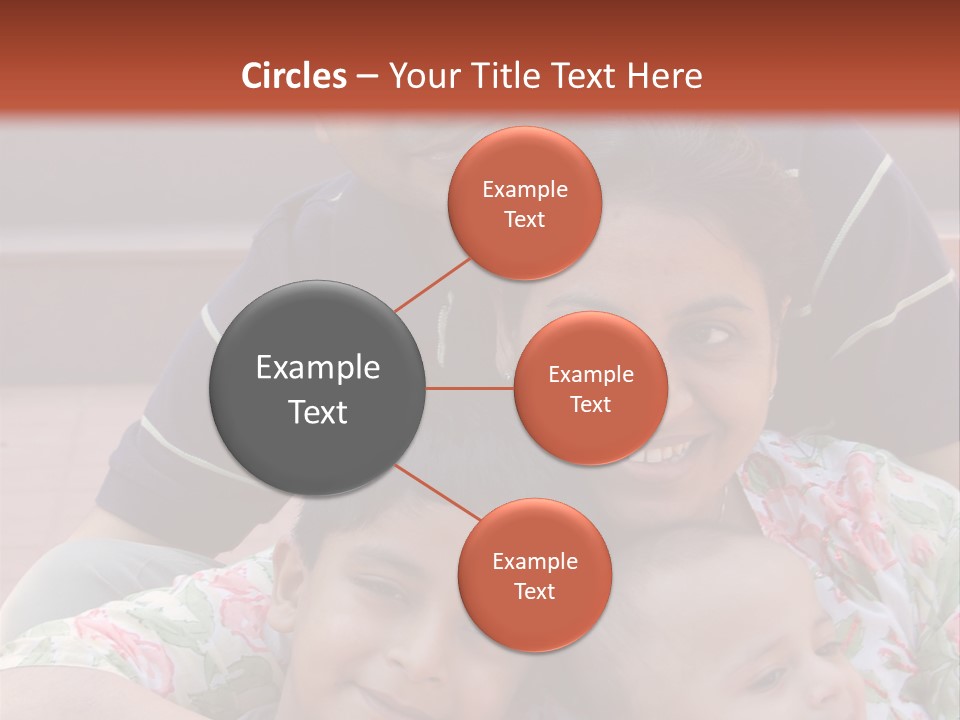 Circles – Your Title Text Here

Example Text

Example Text

Example Text

Example Text